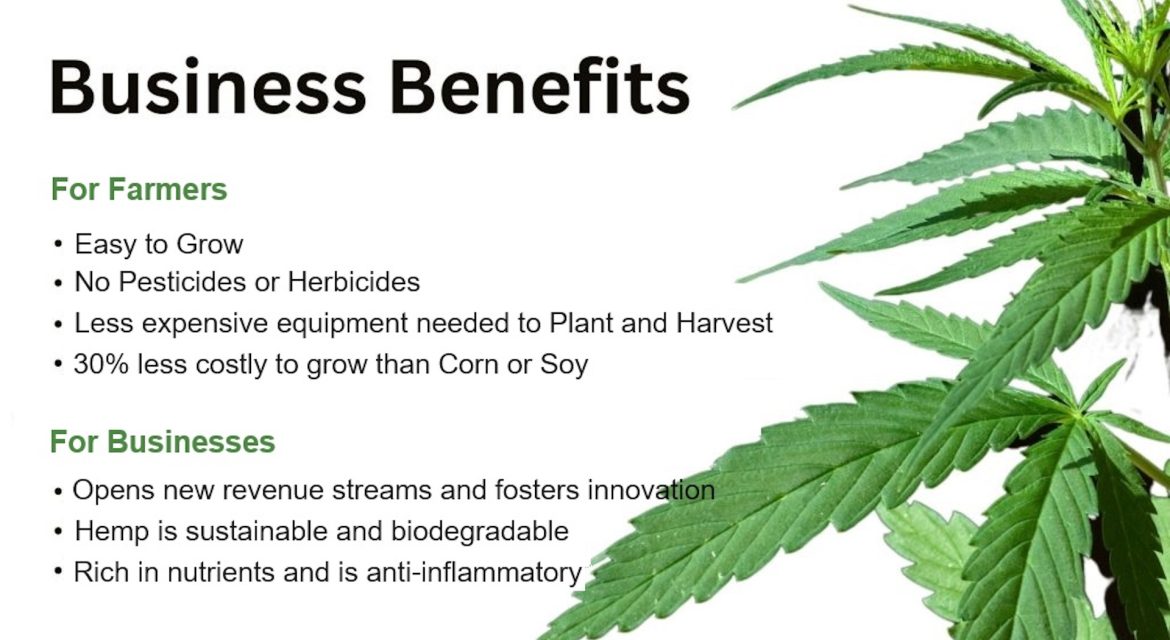 Business Benefits

For Farmers

• Easy to Grow
• No Pesticides or Herbicides
• Less expensive equipment needed to Plant and Harvest
• 30% less costly to grow than Corn or Soy

For Businesses

• Opens new revenue streams and fosters innovation
• Hemp is sustainable and biodegradable
• Rich in nutrients and is anti-inflammatory